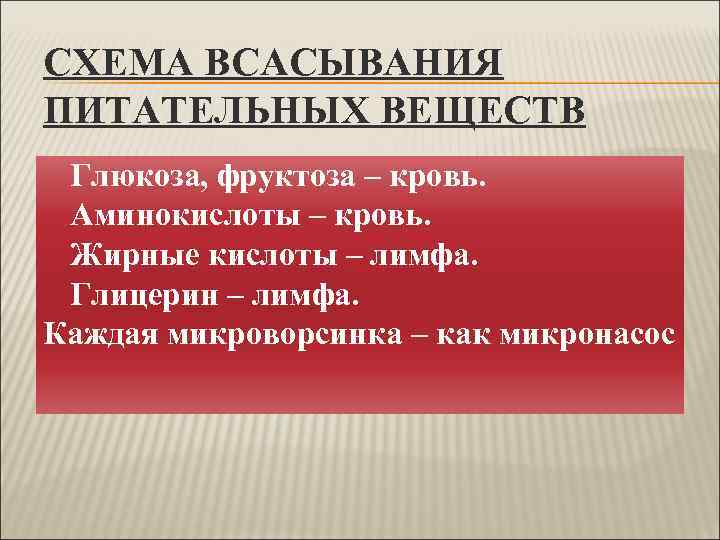 СХЕМА ВСАСЫВАНИЯ ПИТАТЕЛЬНЫХ ВЕЩЕСТВ

Глюкоза, фруктоза – кровь.
Аминокислоты – кровь.
Жирные кислоты – лимфа.
Глицерин – лимфа.
Каждая микроворсинка – как микронасос